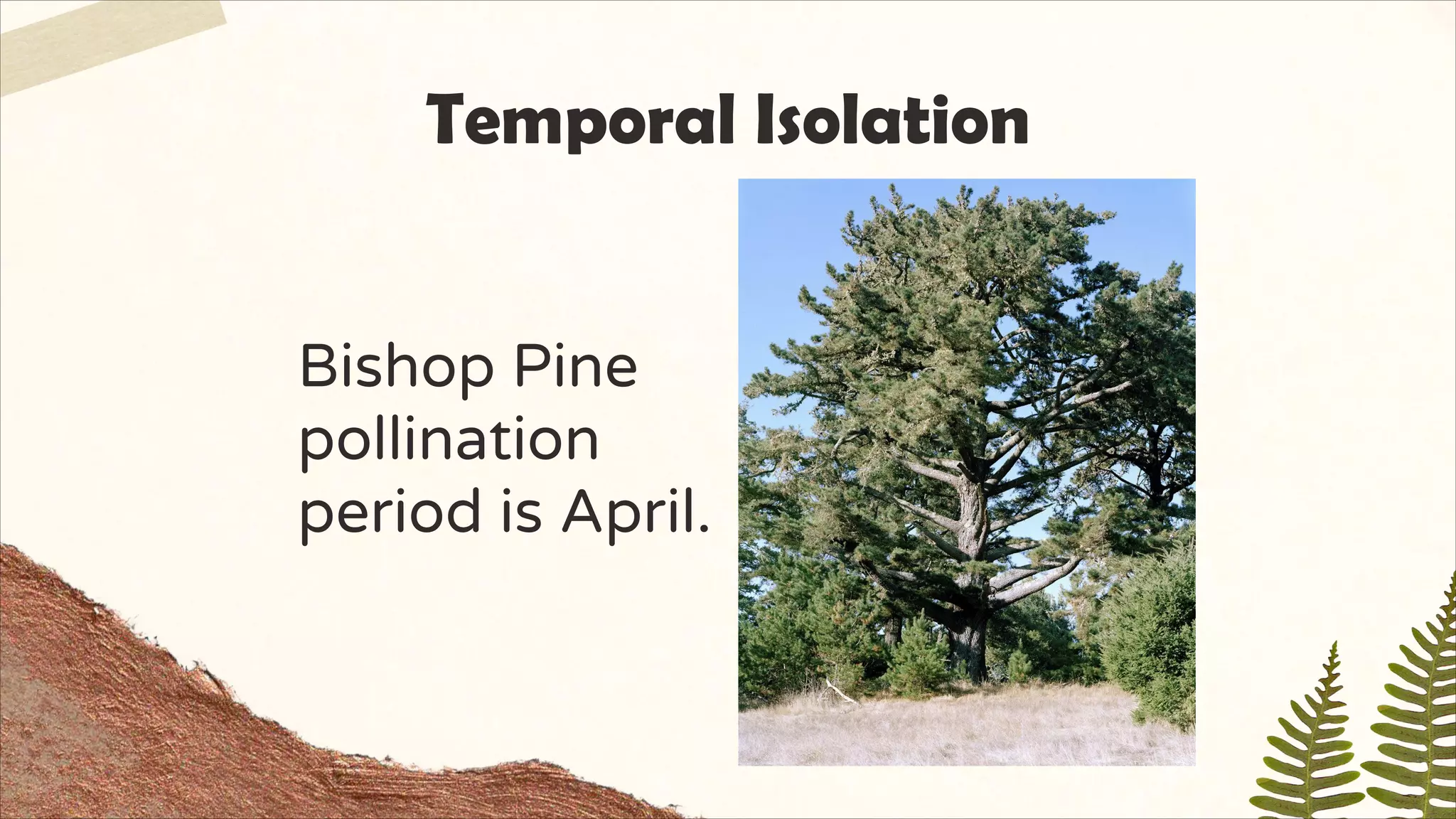 Temporal Isolation

Bishop Pine pollination period is April.